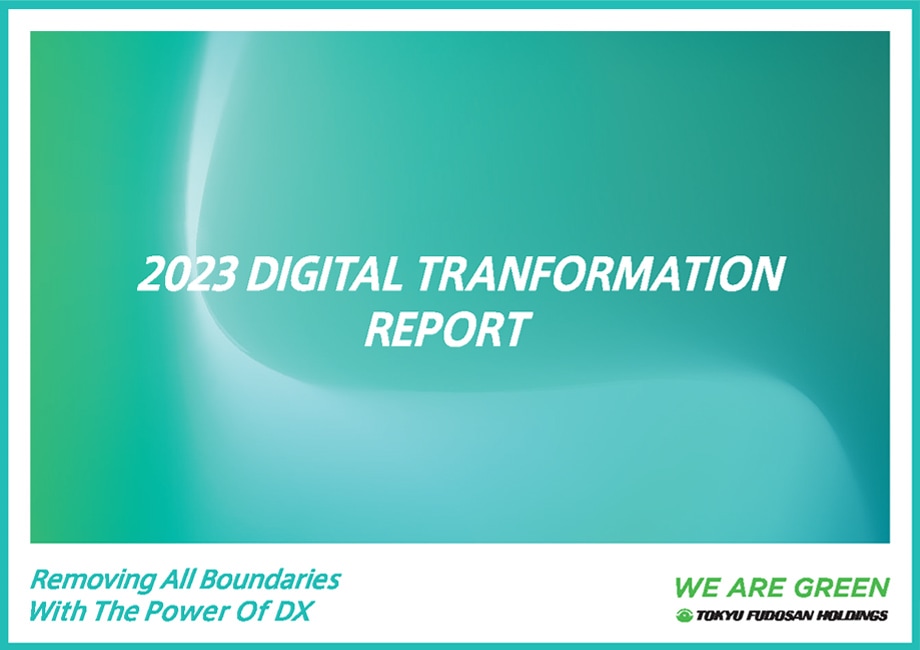 2023 DIGITAL TRANFORMATION REPORT

Removing All Boundaries With The Power Of DX

WE ARE GREEN

TOKYU FUDOSAN HOLDINGS